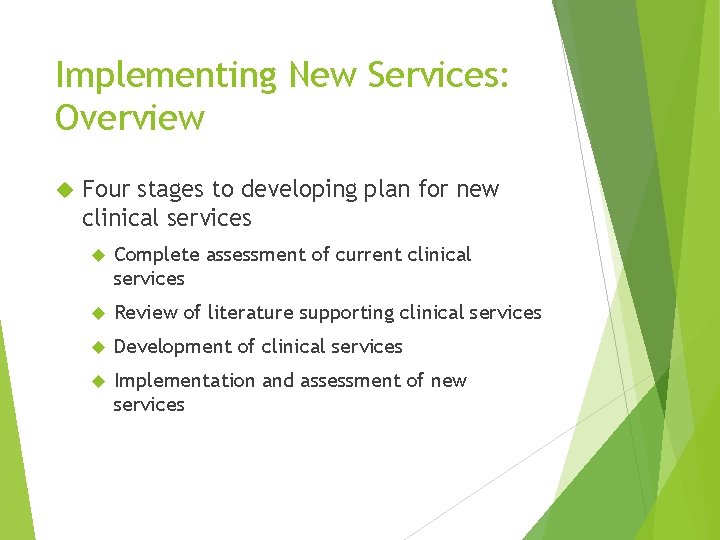 Implementing New Services: Overview

Four stages to developing plan for new clinical services

Complete assessment of current clinical services

Review of literature supporting clinical services

Development of clinical services

Implementation and assessment of new services